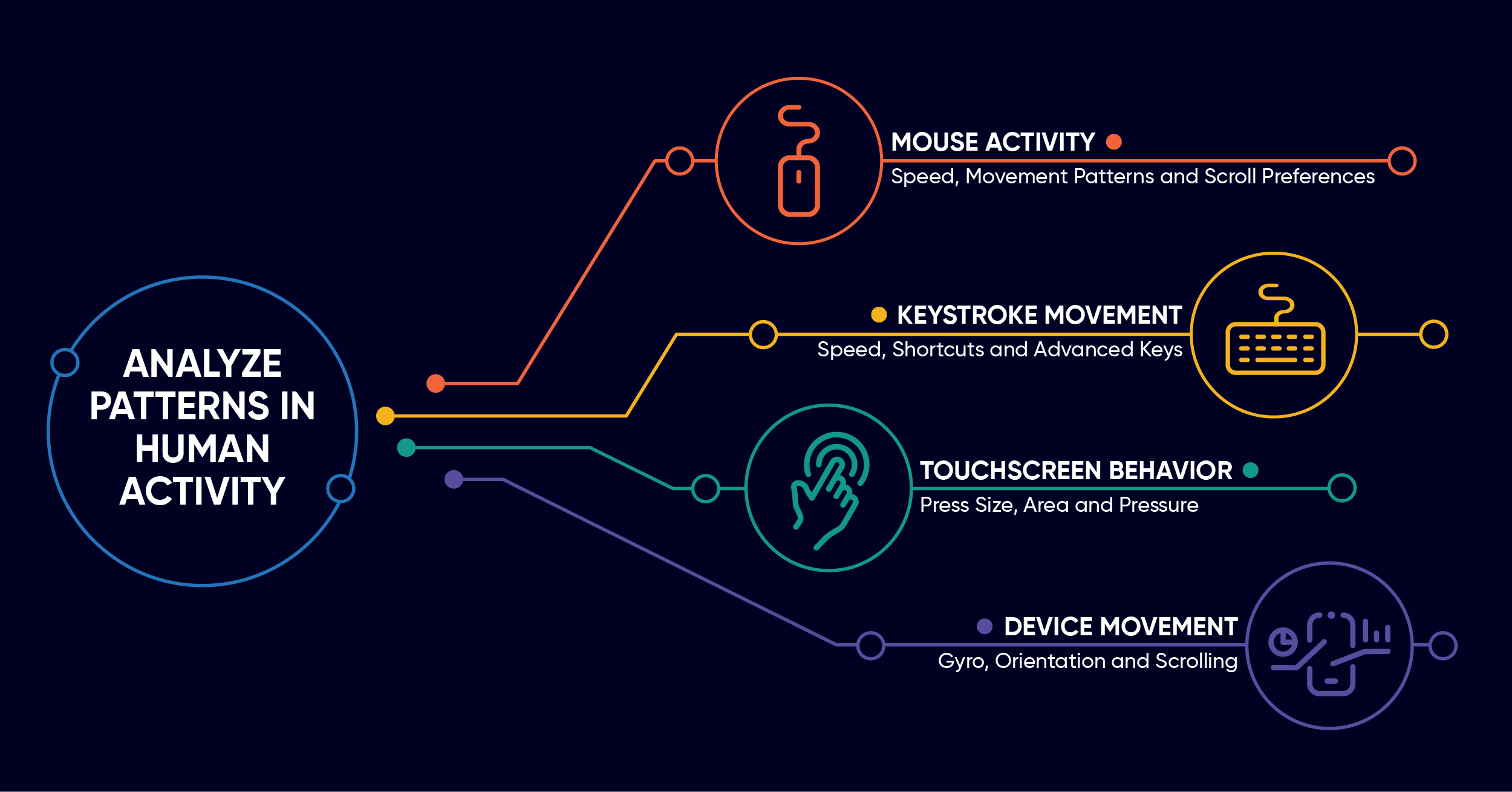 ANALYZE PATTERNS IN HUMAN ACTIVITY

MOUSE ACTIVITY
Speed, Movement Patterns and Scroll Preferences

KEYSTROKE MOVEMENT
Speed, Shortcuts and Advanced Keys

TOUCHSCREEN BEHAVIOR
Press Size, Area and Pressure

DEVICE MOVEMENT
Gyro, Orientation and Scrolling